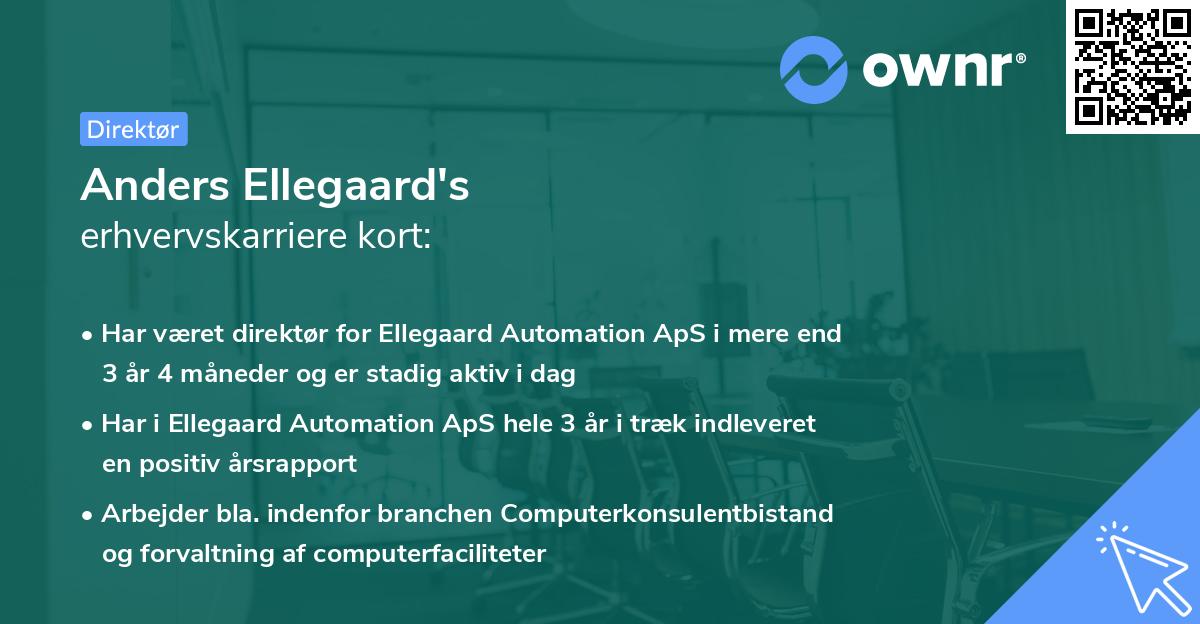 ownr®

Direktør

Anders Ellegaard's
erhvervskarriere kort:

• Har været direktør for Ellegaard Automation ApS i mere end 3 år 4 måneder og er stadig aktiv i dag

• Har i Ellegaard Automation ApS hele 3 år i træk indleveret en positiv årsrapport

• Arbejder bla. indenfor branchen Computerkonsulentbistand og forvaltning af computerfaciliteter